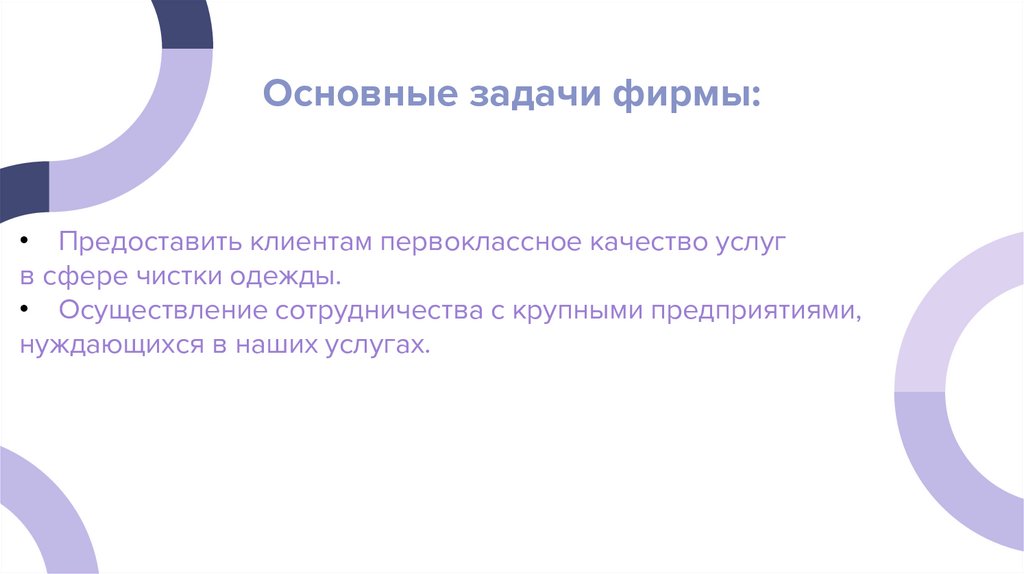 Основные задачи фирмы:

• Предоставить клиентам первоклассное качество услуг в сфере чистки одежды.
• Осуществление сотрудничества с крупными предприятиями, нуждающихся в наших услугах.